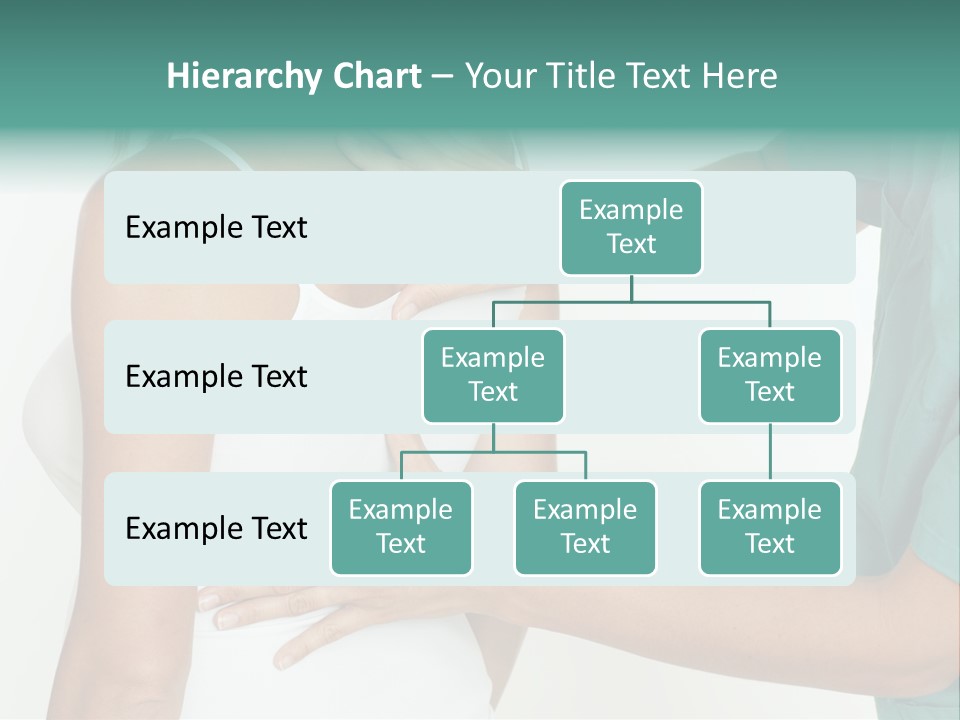 Hierarchy Chart – Your Title Text Here

Example Text

Example Text

Example Text

Example Text

Example Text

Example Text

Example Text

Example Text

Example Text